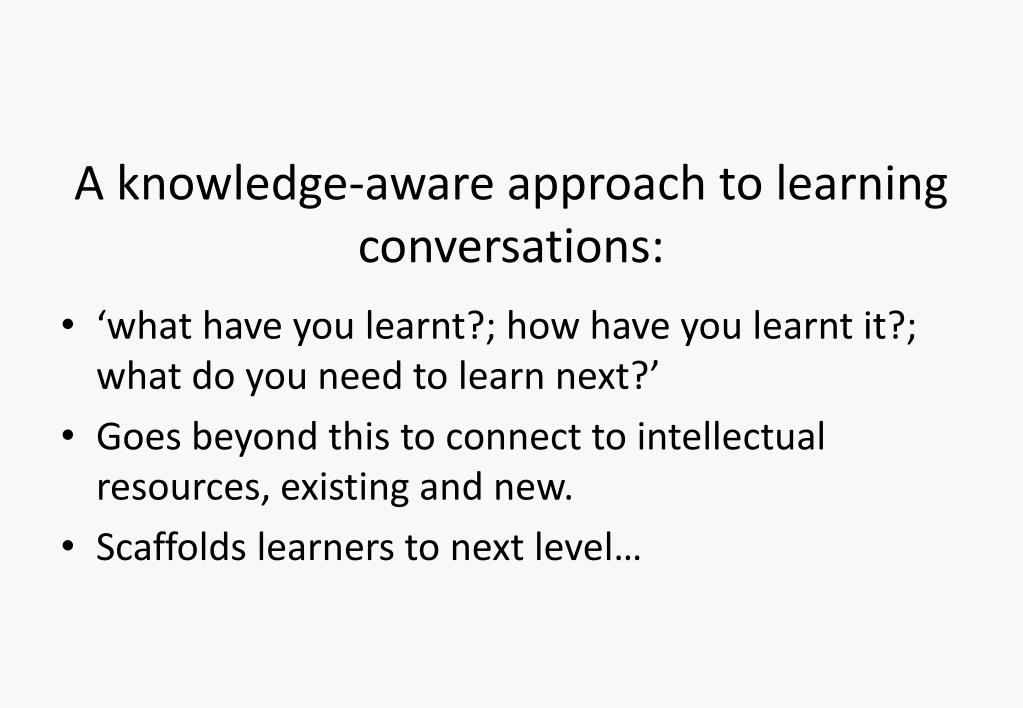 A knowledge-aware approach to learning conversations:

• ‘what have you learnt?; how have you learnt it?; what do you need to learn next?’

• Goes beyond this to connect to intellectual resources, existing and new.

• Scaffolds learners to next level…